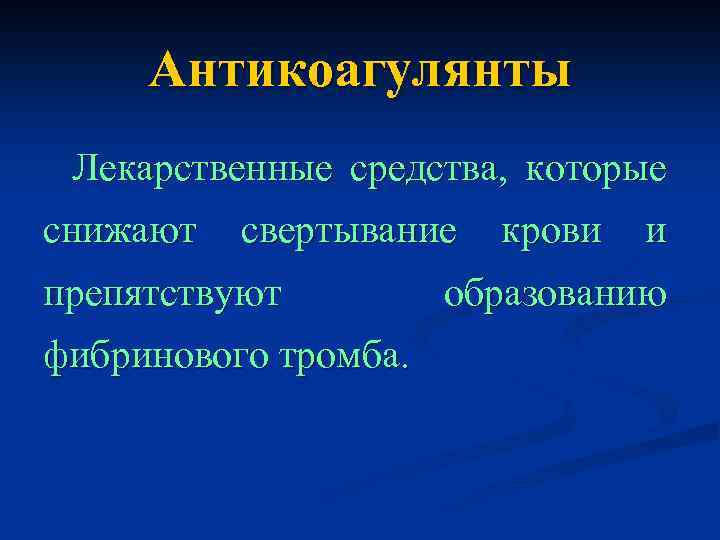 Антикоагулянты

Лекарственные средства, которые снижают свертывание крови и препятствуют образованию фибринового тромба.